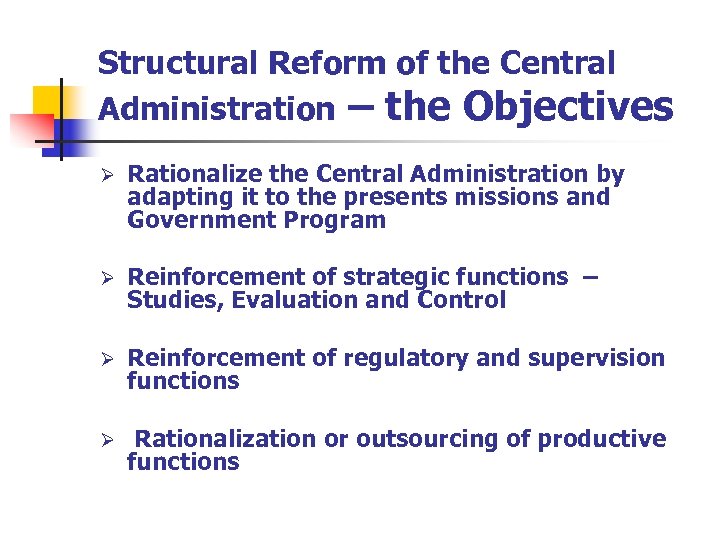 Structural Reform of the Central Administration – the Objectives

➢ Rationalize the Central Administration by adapting it to the presents missions and Government Program

➢ Reinforcement of strategic functions – Studies, Evaluation and Control

➢ Reinforcement of regulatory and supervision functions

➢ Rationalization or outsourcing of productive functions